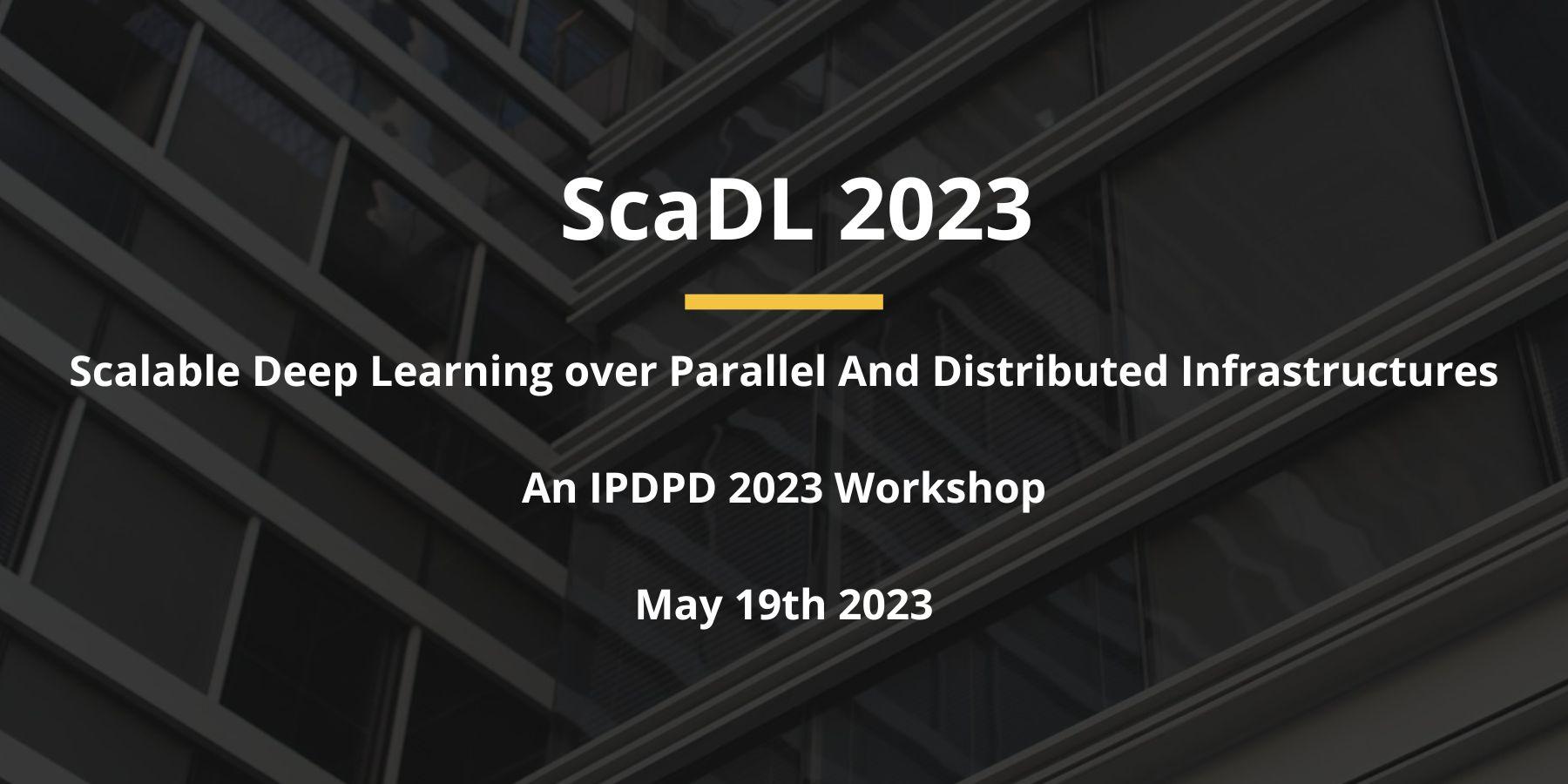 ScaDL 2023

Scalable Deep Learning over Parallel And Distributed Infrastructures

An IPDPD 2023 Workshop

May 19th 2023